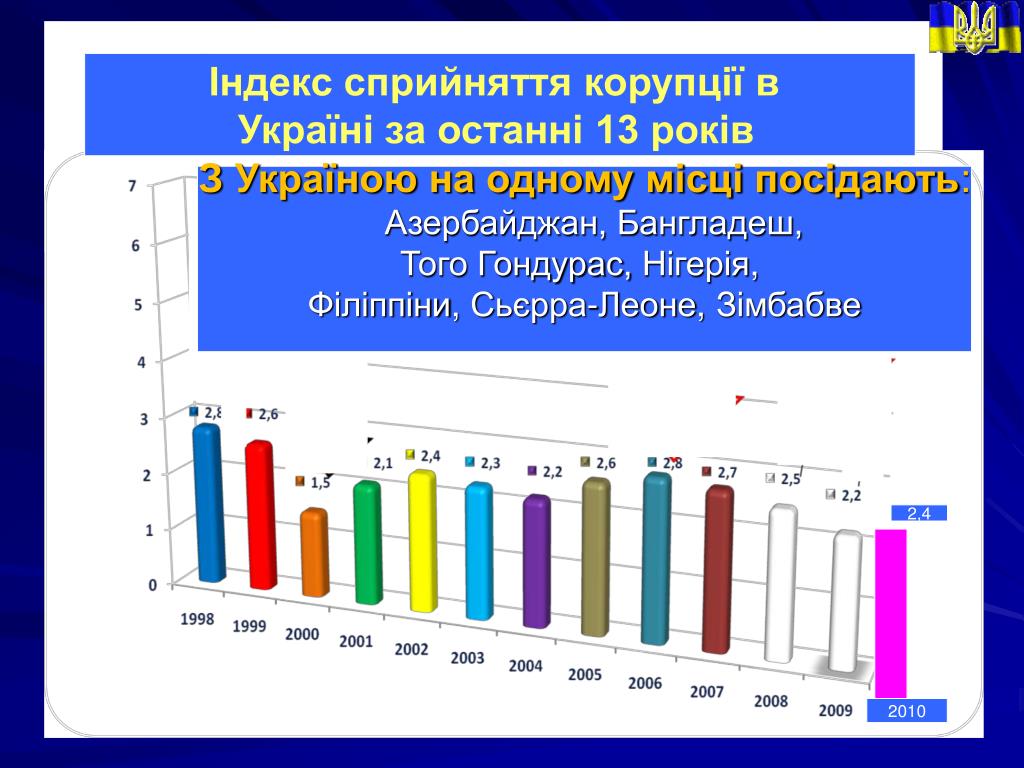 Індекс сприйняття корупції в Україні за останні 13 років

З Україною на одному місці посідають:
Азербайджан, Бангладеш,
Того Гондурас, Нігерія,
Філіппіни, Сьєрра-Леоне, Зімбабве

7
6
5
4
3
2
1
0

2,8
2,6
1,5
2,1
2,4
2,3
2,2
2,6
2,8
2,7
2,5
2,2
2,4

1998
1999
2000
2001
2002
2003
2004
2005
2006
2007
2008
2009
2010